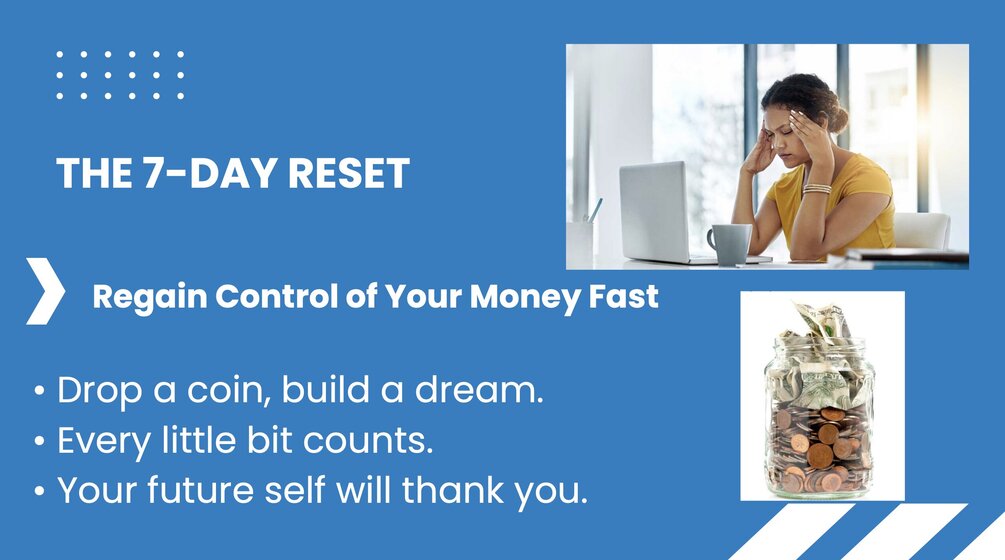 THE 7-DAY RESET

Regain Control of Your Money Fast

• Drop a coin, build a dream.
• Every little bit counts.
• Your future self will thank you.